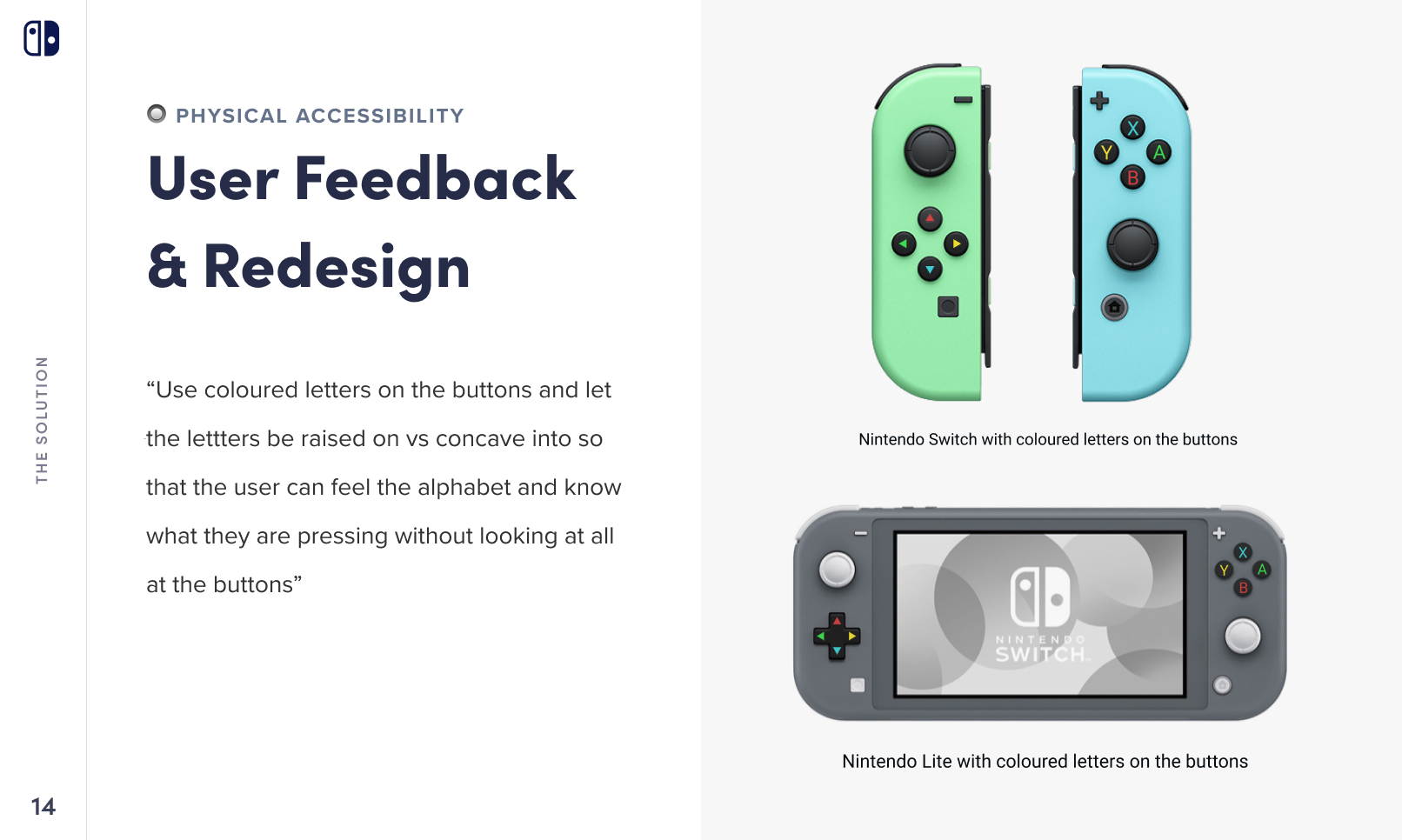 THE SOLUTION

14

PHYSICAL ACCESSIBILITY

User Feedback & Redesign

“Use coloured letters on the buttons and let the lettters be raised on vs concave into so that the user can feel the alphabet and know what they are pressing without looking at all at the buttons”

X
Y
A
B

Nintendo Switch with coloured letters on the buttons

X
Y
A
B
NINTENDO SWITCH

Nintendo Lite with coloured letters on the buttons